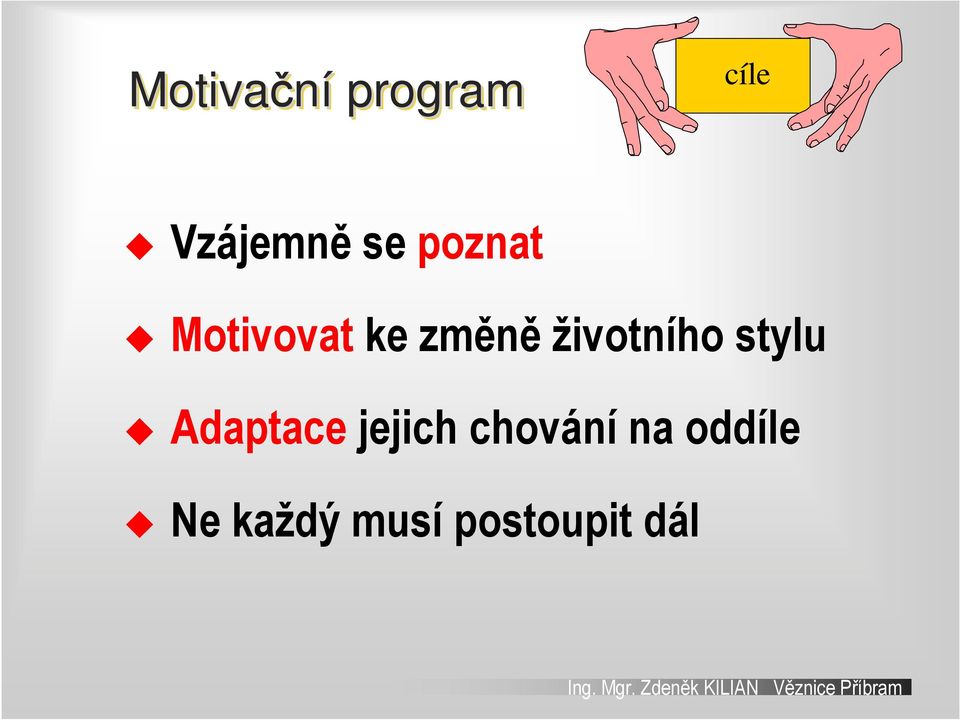 Motivační program

cíle

Vzájemně se poznat

Motivovat ke změně životního stylu

Adaptace jejich chování na oddíle

Ne každý musí postoupit dál

Ing. Mgr. Zdeněk KILIAN Věznice Příbram